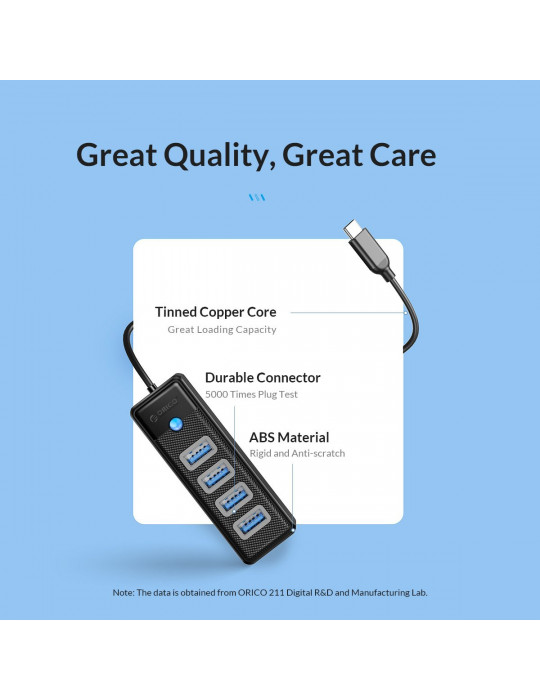 Great Quality, Great Care

Tinned Copper Core
Great Loading Capacity

Durable Connector
5000 Times Plug Test

ORICO

ABS Material
Rigid and Anti-scratch

Note: The data is obtained from ORICO 211 Digital R&D and Manufacturing Lab.